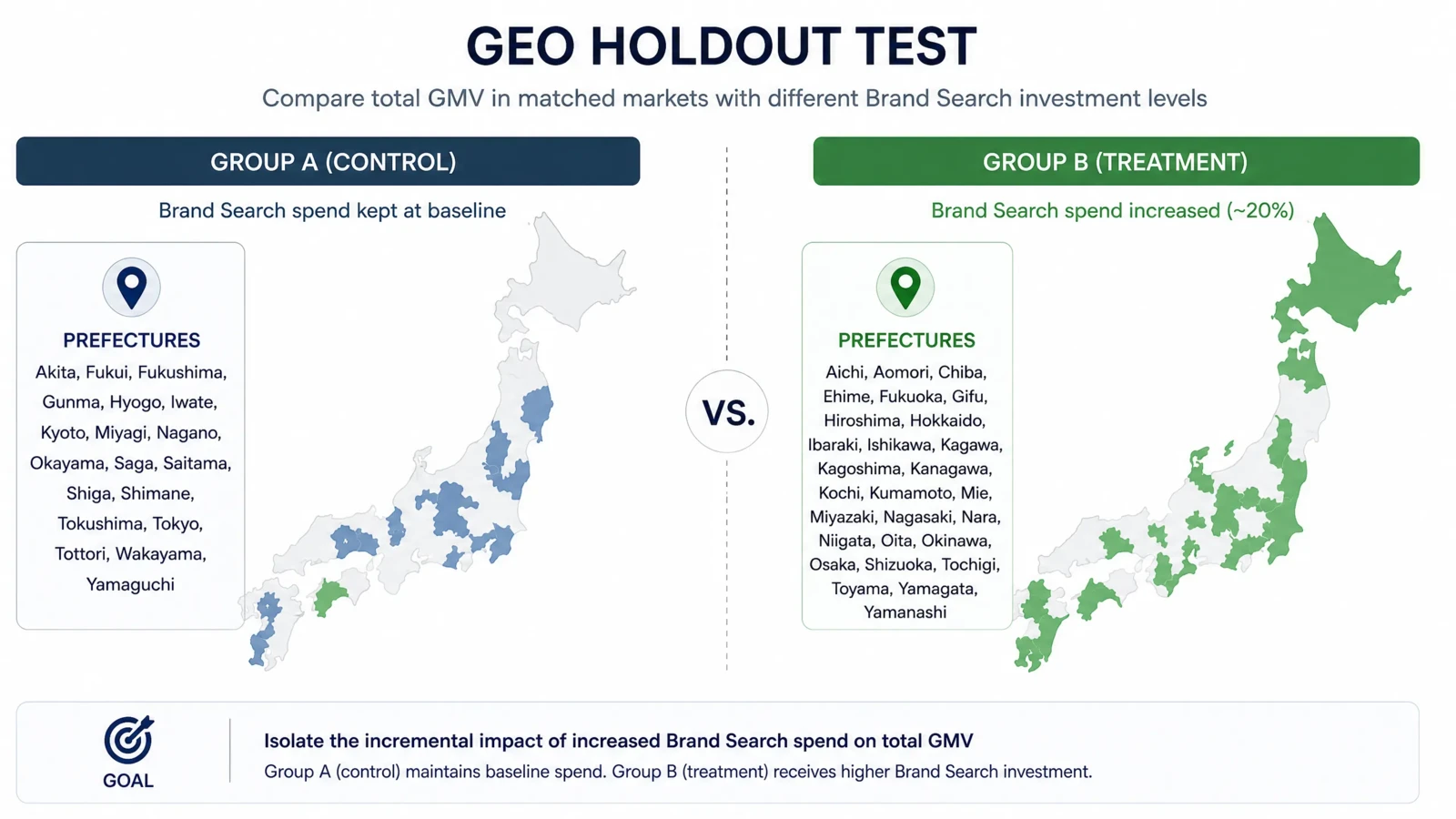 GEO HOLDOUT TEST

Compare total GMV in matched markets with different Brand Search investment levels

GROUP A (CONTROL)

Brand Search spend kept at baseline

PREFECTURES

Akita, Fukui, Fukushima, Gunma, Hyogo, Iwate, Kyoto, Miyagi, Nagano, Okayama, Saga, Saitama, Shiga, Shimane, Tokushima, Tokyo, Tottori, Wakayama, Yamaguchi

VS.

GROUP B (TREATMENT)

Brand Search spend increased (~20%)

PREFECTURES

Aichi, Aomori, Chiba, Ehime, Fukuoka, Gifu, Hiroshima, Hokkaido, Ibaraki, Ishikawa, Kagawa, Kagoshima, Kanagawa, Kochi, Kumamoto, Mie, Miyazaki, Nagasaki, Nara, Niigata, Oita, Okinawa, Osaka, Shizuoka, Tochigi, Toyama, Yamagata, Yamanashi

GOAL

Isolate the incremental impact of increased Brand Search spend on total GMV

Group A (control) maintains baseline spend. Group B (treatment) receives higher Brand Search investment.